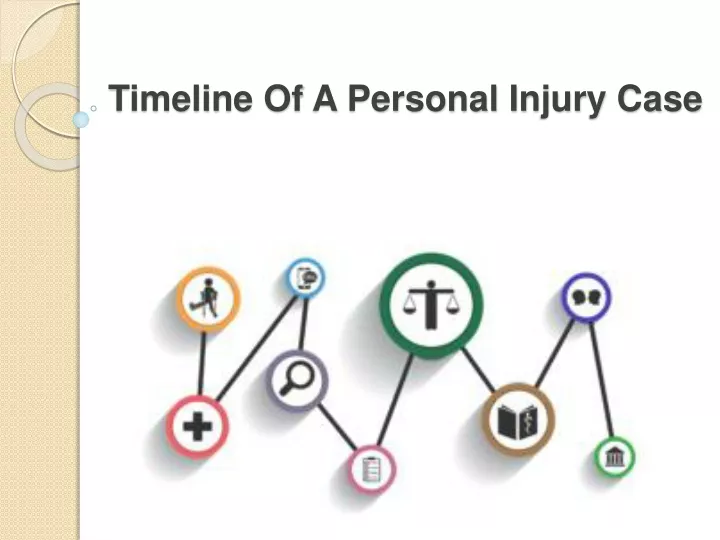 Timeline Of A Personal Injury Case